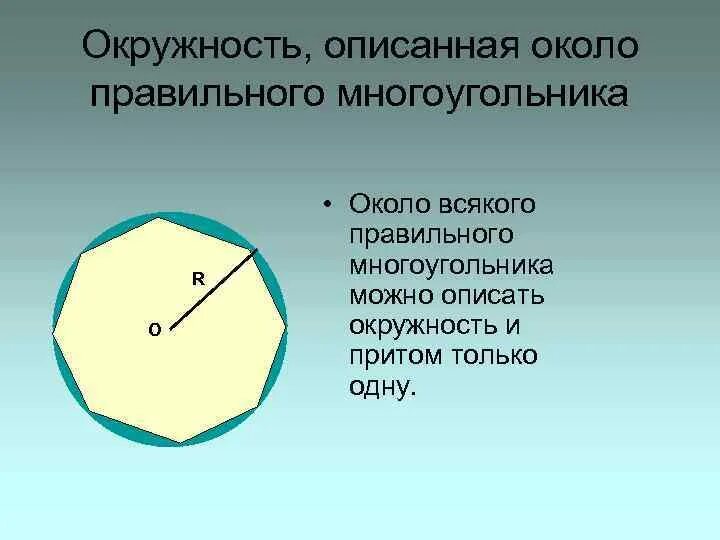 Окружность, описанная около правильного многоугольника

R

O

• Около всякого правильного многоугольника можно описать окружность и притом только одну.